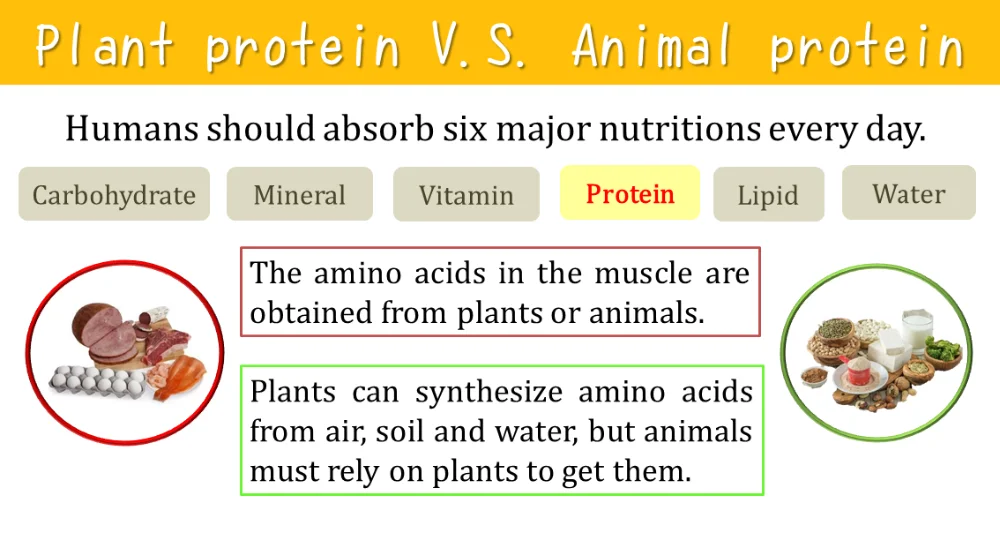 Plant protein V.S. Animal protein

Humans should absorb six major nutritions every day.

Carbohydrate

Mineral

Vitamin

Protein

Lipid

Water

The amino acids in the muscle are obtained from plants or animals.

Plants can synthesize amino acids from air, soil and water, but animals must rely on plants to get them.